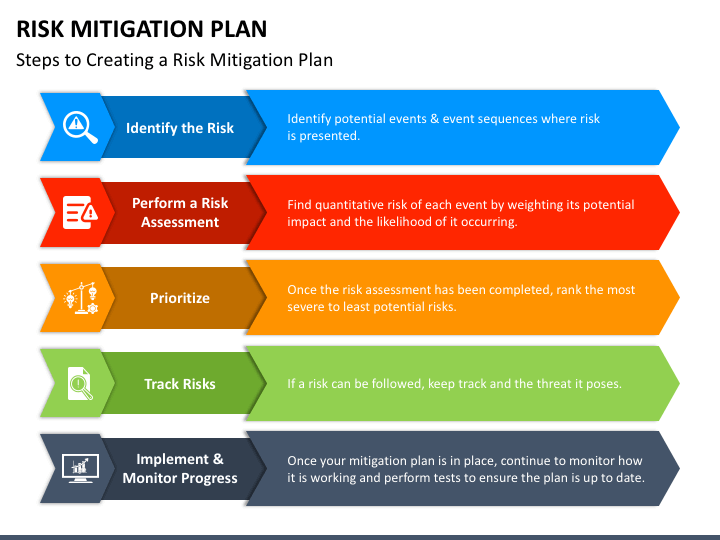 RISK MITIGATION PLAN

Steps to Creating a Risk Mitigation Plan

Identify the Risk

Identify potential events & event sequences where risk is presented.

Perform a Risk Assessment

Find quantitative risk of each event by weighting its potential impact and the likelihood of it occurring.

Prioritize

Once the risk assessment has been completed, rank the most severe to least potential risks.

Track Risks

If a risk can be followed, keep track and the threat it poses.

Implement & Monitor Progress

Once your mitigation plan is in place, continue to monitor how it is working and perform tests to ensure the plan is up to date.